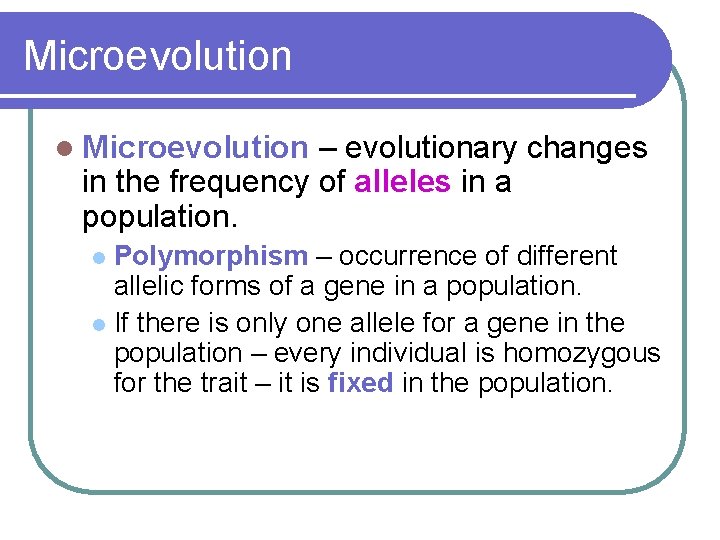 Microevolution

Microevolution – evolutionary changes in the frequency of alleles in a population.

Polymorphism – occurrence of different allelic forms of a gene in a population.

If there is only one allele for a gene in the population – every individual is homozygous for the trait – it is fixed in the population.